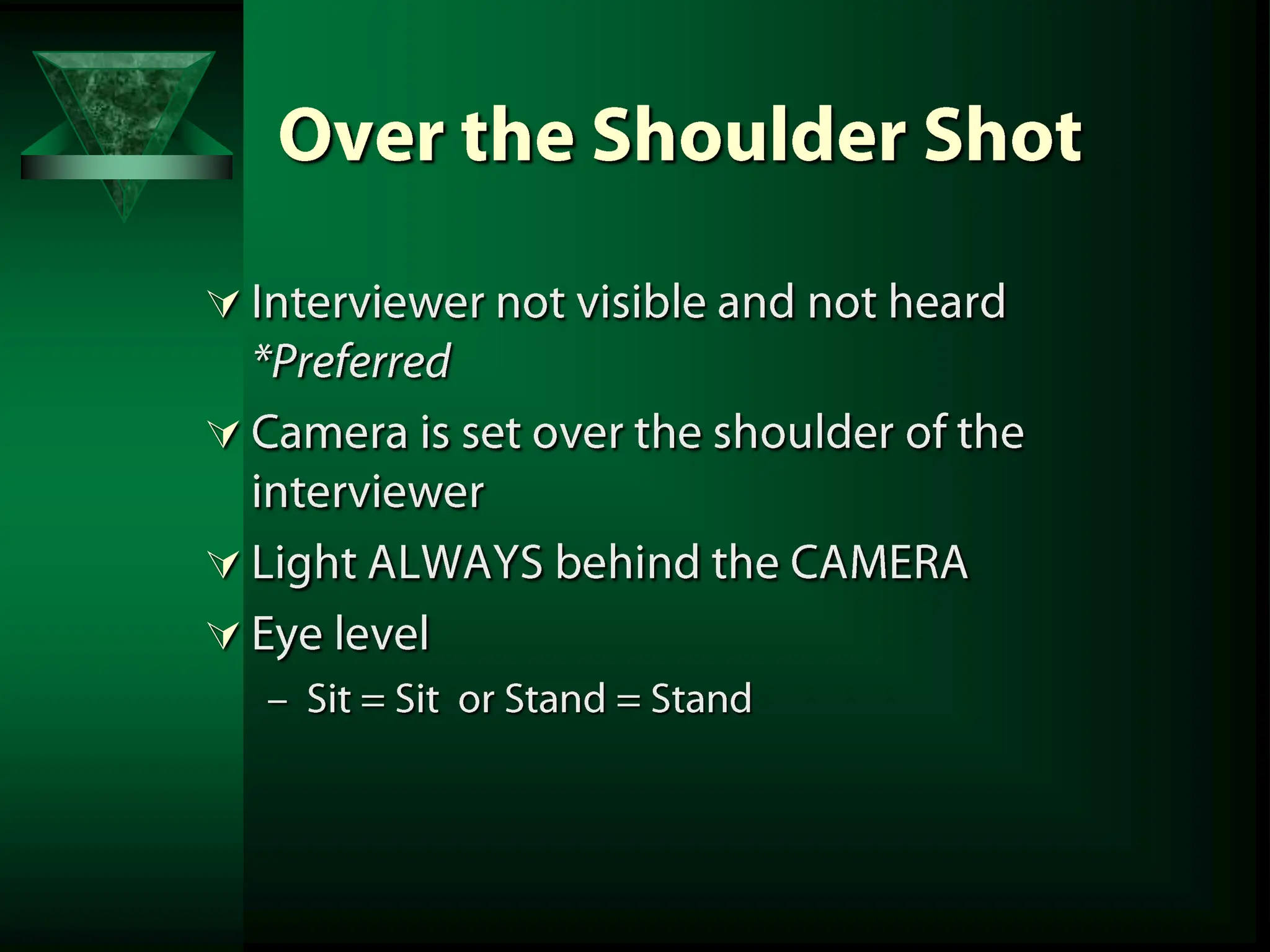 Over the Shoulder Shot

Interviewer not visible and not heard *Preferred

Camera is set over the shoulder of the interviewer

Light ALWAYS behind the CAMERA

Eye level

– Sit = Sit or Stand = Stand